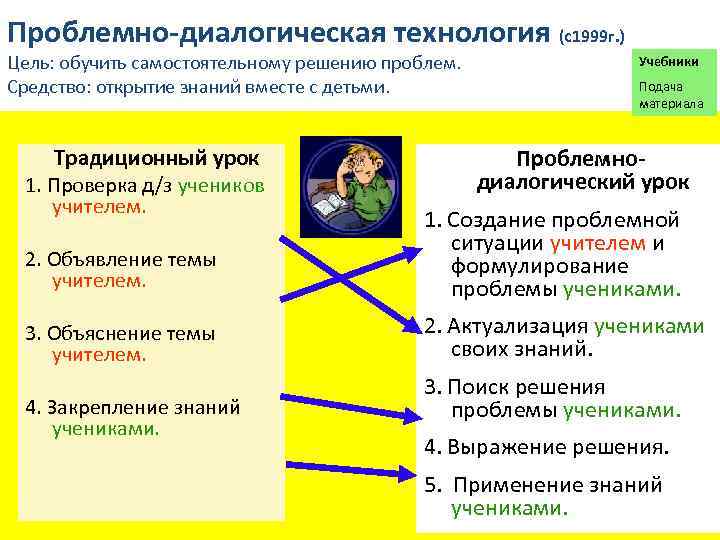 Проблемно-диалогическая технология (с1999г.)
Цель: обучить самостоятельному решению проблем.
Средство: открытие знаний вместе с детьми.

Учебники
Подача материала

Традиционный урок
1. Проверка д/з учеников учителем.
2. Объявление темы учителем.
3. Объяснение темы учителем.
4. Закрепление знаний учениками.

Проблемно-диалогический урок
1. Создание проблемной ситуации учителем и формулирование проблемы учениками.
2. Актуализация учениками своих знаний.
3. Поиск решения проблемы учениками.
4. Выражение решения.
5. Применение знаний учениками.